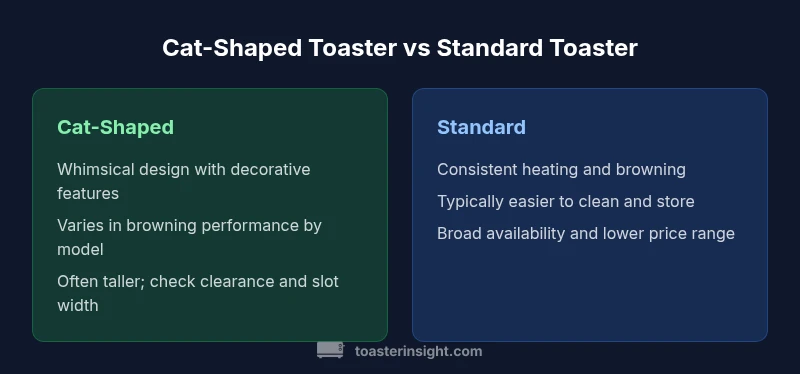 Cat-Shaped Toaster vs Standard Toaster

Cat-Shaped

Whimsical design with decorative features

Varies in browning performance by model

Often taller; check clearance and slot width

Standard

Consistent heating and browning

Typically easier to clean and store

Broad availability and lower price range

toasterinsight.com